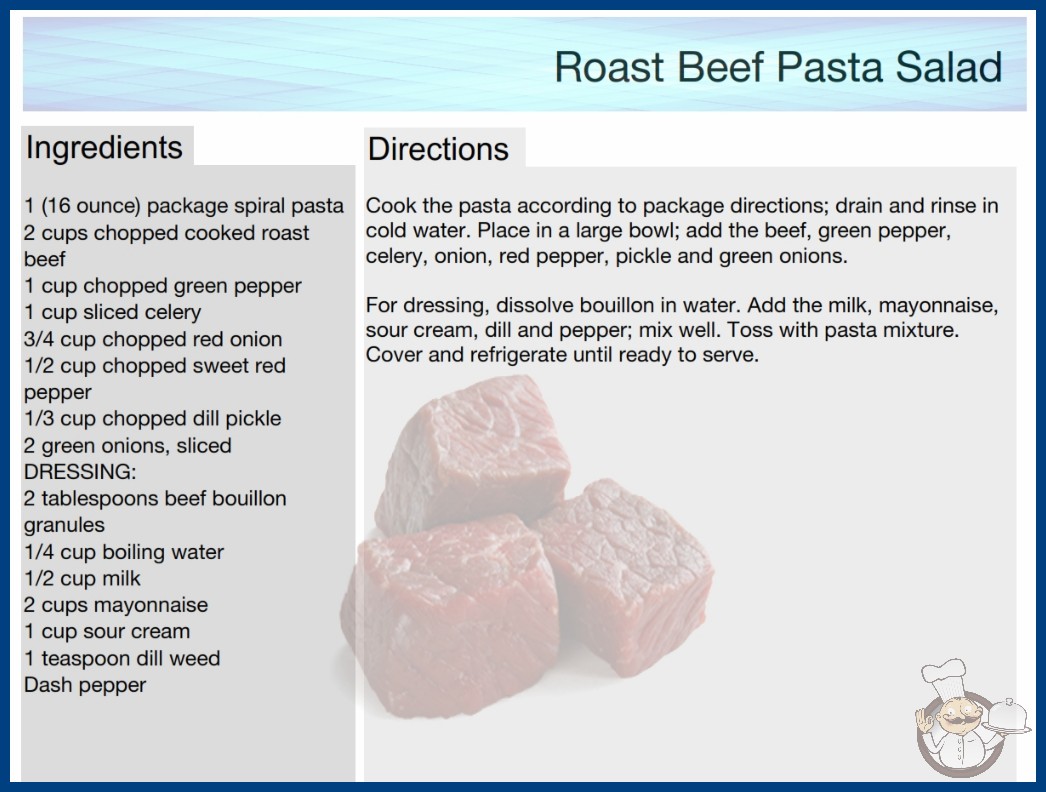 Roast Beef Pasta Salad

Ingredients

1 (16 ounce) package spiral pasta
2 cups chopped cooked roast beef
1 cup chopped green pepper
1 cup sliced celery
3/4 cup chopped red onion
1/2 cup chopped sweet red pepper
1/3 cup chopped dill pickle
2 green onions, sliced
DRESSING:
2 tablespoons beef bouillon granules
1/4 cup boiling water
1/2 cup milk
2 cups mayonnaise
1 cup sour cream
1 teaspoon dill weed
Dash pepper

Directions

Cook the pasta according to package directions; drain and rinse in cold water. Place in a large bowl; add the beef, green pepper, celery, onion, red pepper, pickle and green onions.

For dressing, dissolve bouillon in water. Add the milk, mayonnaise, sour cream, dill and pepper; mix well. Toss with pasta mixture. Cover and refrigerate until ready to serve.